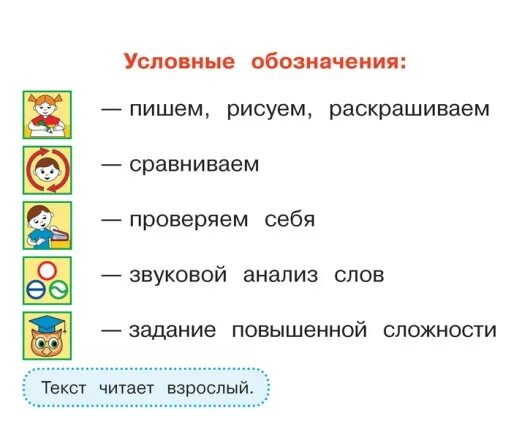 Условные обозначения:

— пишем, рисуем, раскрашиваем

— сравниваем

— проверяем себя

— звуковой анализ слов

— задание повышенной сложности

Текст читает взрослый.